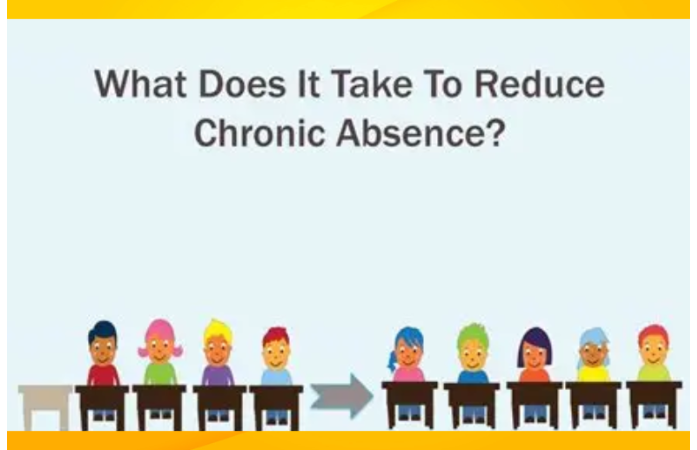 What Does It Take To Reduce Chronic Absence?